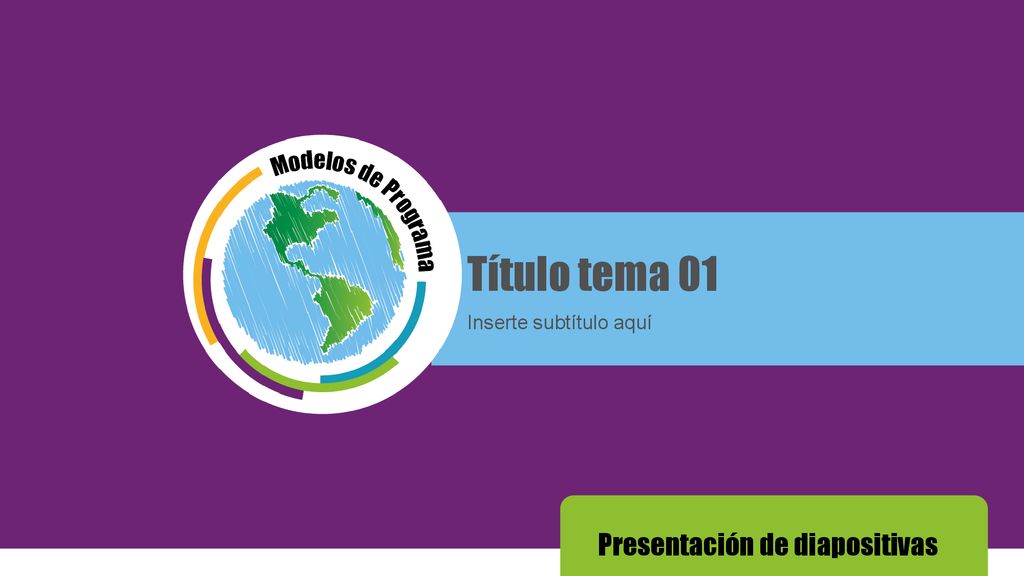 Modelos de Programa

Título tema 01

Inserte subtítulo aquí

Presentación de diapositivas